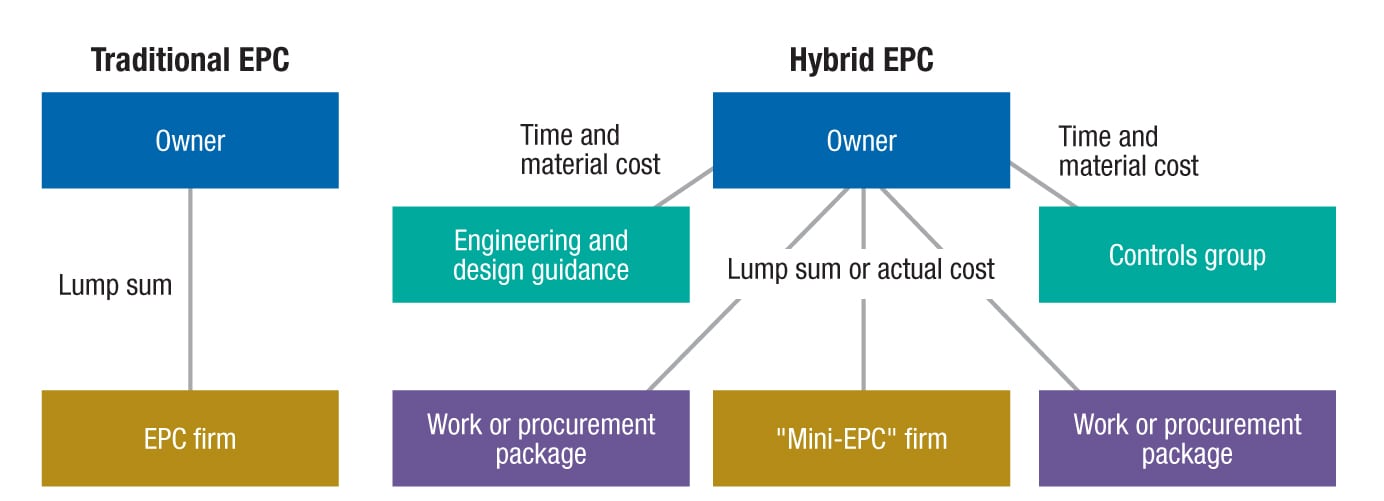 Traditional EPC

Owner

Lump sum

EPC firm

Hybrid EPC

Time and material cost

Owner

Time and material cost

Engineering and design guidance

Lump sum or actual cost

Controls group

Work or procurement package

"Mini-EPC" firm

Work or procurement package